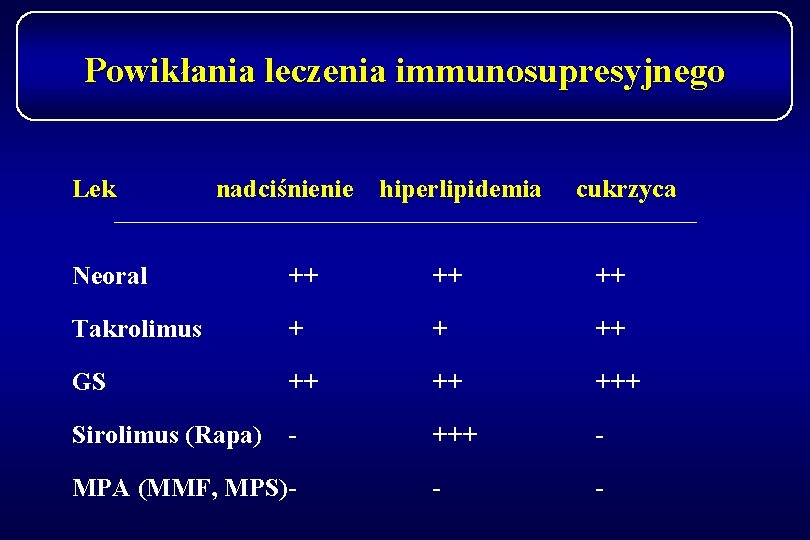 Powikłania leczenia immunosupresyjnego

| Lek | nadciśnienie | hiperlipidemia | cukrzyca |
|---|---|---|---|
| Neoral | ++ | ++ | ++ |
| Takrolimus | + | + | ++ |
| GS | ++ | ++ | +++ |
| Sirolimus (Rapa) | - | +++ | - |
| MPA (MMF, MPS) | - | - | - |